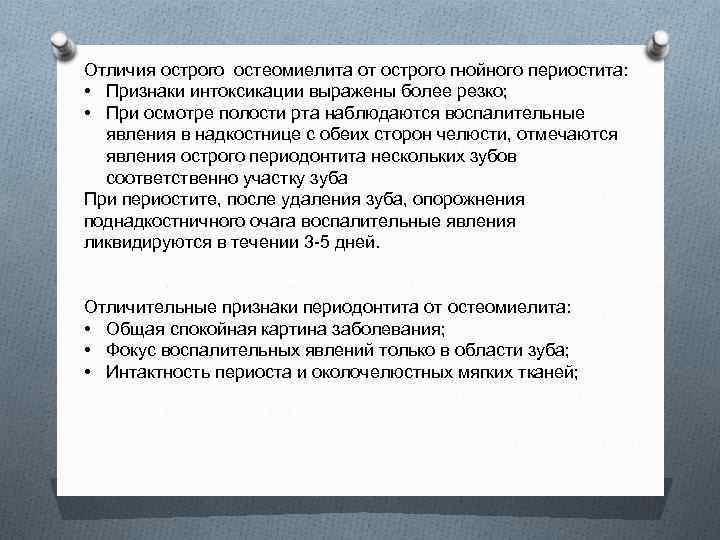 Отличия острого остеомиелита от острого гнойного периостита:
• Признаки интоксикации выражены более резко;
• При осмотре полости рта наблюдаются воспалительные явления в надкостнице с обеих сторон челюсти, отмечаются явления острого периодонтита нескольких зубов соответственно участку зуба
При периостите, после удаления зуба, опорожнения поднадкостничного очага воспалительные явления ликвидируются в течении 3-5 дней.

Отличительные признаки периодонтита от остеомиелита:
• Общая спокойная картина заболевания;
• Фокус воспалительных явлений только в области зуба;
• Интактность периоста и околочелюстных мягких тканей;